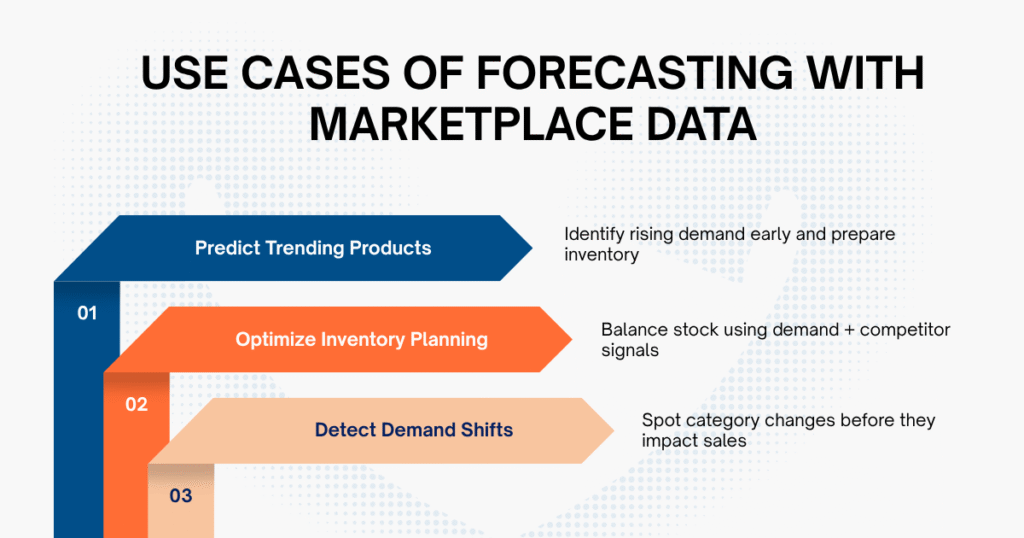 USE CASES OF FORECASTING WITH MARKETPLACE DATA

Predict Trending Products

Identify rising demand early and prepare inventory

01

Optimize Inventory Planning

Balance stock using demand + competitor signals

02

Detect Demand Shifts

Spot category changes before they impact sales

03